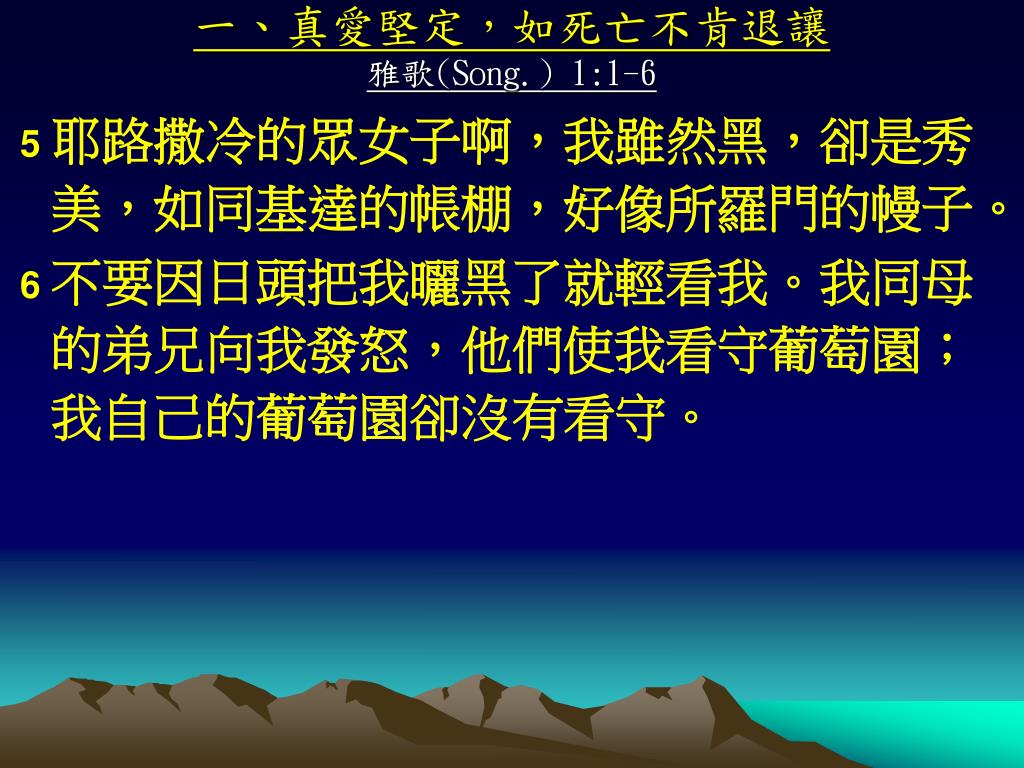 一、真愛堅定，如死亡不肯退讓
雅歌(Song.) 1:1-6

5 耶路撒冷的眾女子啊，我雖然黑，卻是秀美，如同基達的帳棚，好像所羅門的幔子。

6 不要因日頭把我曬黑了就輕看我。我同母的弟兄向我發怒，他們使我看守葡萄園；我自己的葡萄園卻沒有看守。